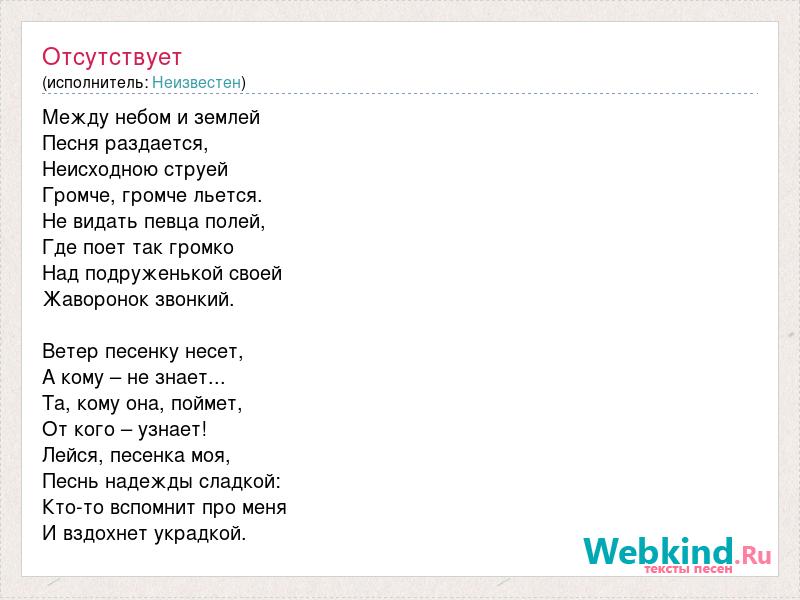 Отсутствует
(исполнитель: Неизвестен)

Между небом и землей
Песня раздается,
Неисходною струей
Громче, громче льется.
Не видать певца полей,
Где поет так громко
Над подруженькой своей
Жаворонок звонкий.

Ветер песенку несет,
А кому – не знает...
Та, кому она, поймет,
От кого – узнает!
Лейся, песенка моя,
Песнь надежды сладкой:
Кто-то вспомнит про меня
И вздохнет украдкой.

Webkind.Ru
тексты песен